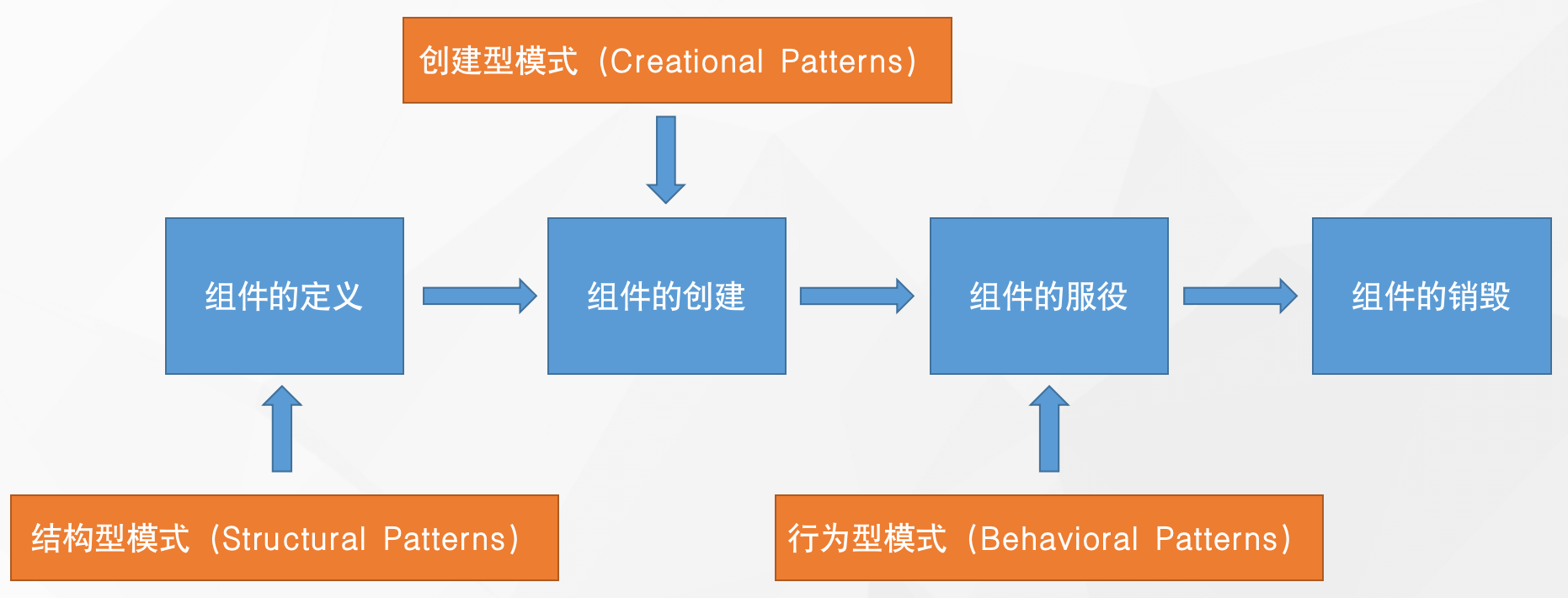 创建型模式（Creational Patterns）

组件的定义

组件的创建

组件的服役

组件的销毁

结构型模式（Structural Patterns）

行为型模式（Behavioral Patterns）